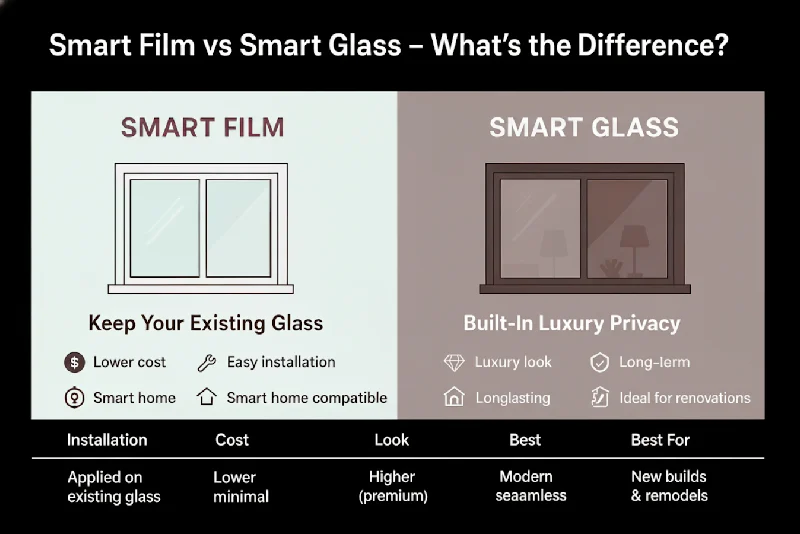 Smart Film vs Smart Glass – What's the Difference?

SMART FILM

Keep Your Existing Glass

Lower cost
Easy installation
Smart home
Smart home compatible

SMART GLASS

Built-In Luxury Privacy

Luxury look
Long-lerm
Longlasting
Ideal for renovations

| Installation | Cost | Look | Best | Best For |
|---|---|---|---|---|
| Applied on existing glass | Lower minimal | Higher (premium) | Modern seaamless | New builds & remodels |